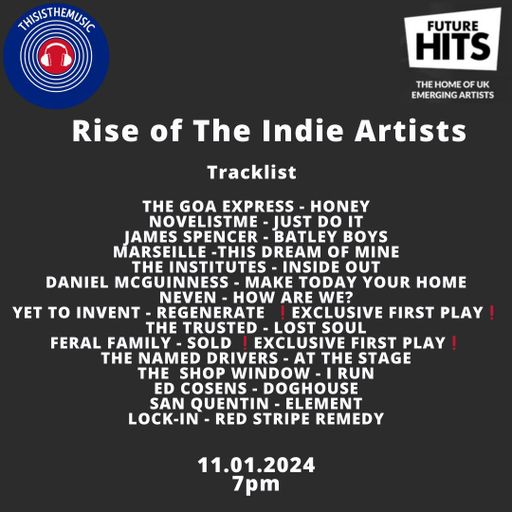 THISISTHEMUSIC

FUTURE HITS

THE HOME OF UK EMERGING ARTISTS

Rise of The Indie Artists

Tracklist

THE GOA EXPRESS - HONEY
NOVELISTME - JUST DO IT
JAMES SPENCER - BATLEY BOYS
MARSEILLE -THIS DREAM OF MINE
THE INSTITUTES - INSIDE OUT
DANIEL MCGUINNESS - MAKE TODAY YOUR HOME
NEVEN - HOW ARE WE?
YET TO INVENT - REGENERATE ❗EXCLUSIVE FIRST PLAY❗
THE TRUSTED - LOST SOUL
FERAL FAMILY - SOLD ❗EXCLUSIVE FIRST PLAY❗
THE NAMED DRIVERS - AT THE STAGE
THE SHOP WINDOW - I RUN
ED COSENS - DOGHOUSE
SAN QUENTIN - ELEMENT
LOCK-IN - RED STRIPE REMEDY

11.01.2024
7pm